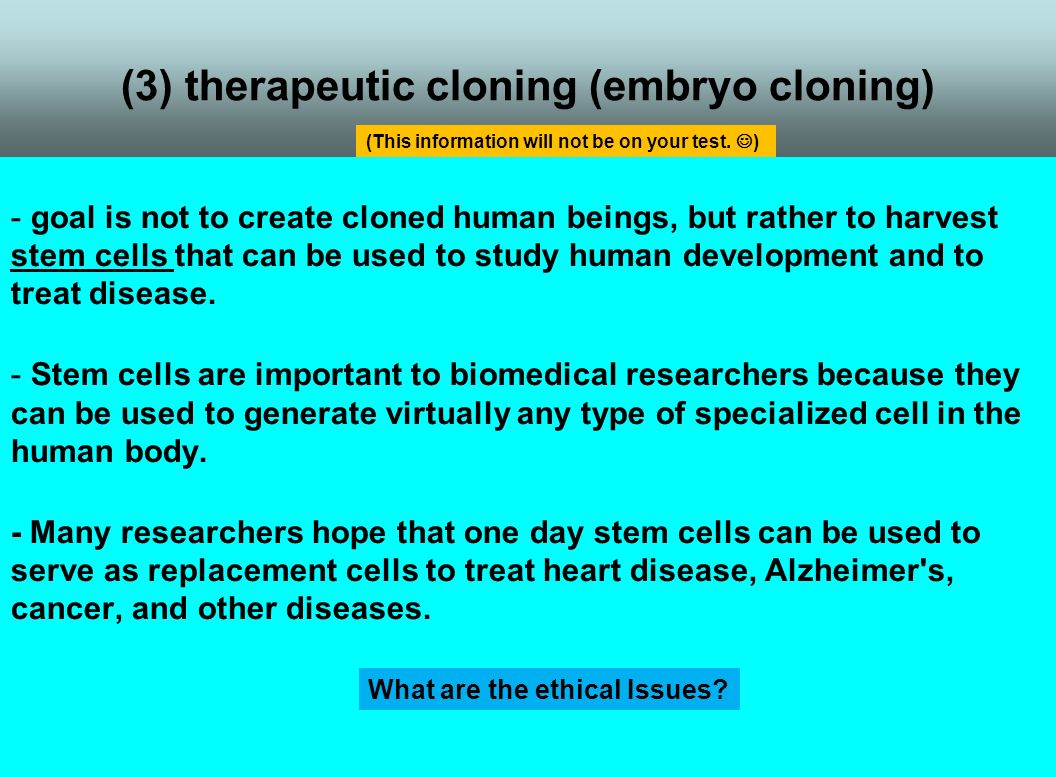 (3) therapeutic cloning (embryo cloning)

(This information will not be on your test. ☺)

- goal is not to create cloned human beings, but rather to harvest stem cells that can be used to study human development and to treat disease.

- Stem cells are important to biomedical researchers because they can be used to generate virtually any type of specialized cell in the human body.

- Many researchers hope that one day stem cells can be used to serve as replacement cells to treat heart disease, Alzheimer's, cancer, and other diseases.

What are the ethical Issues?